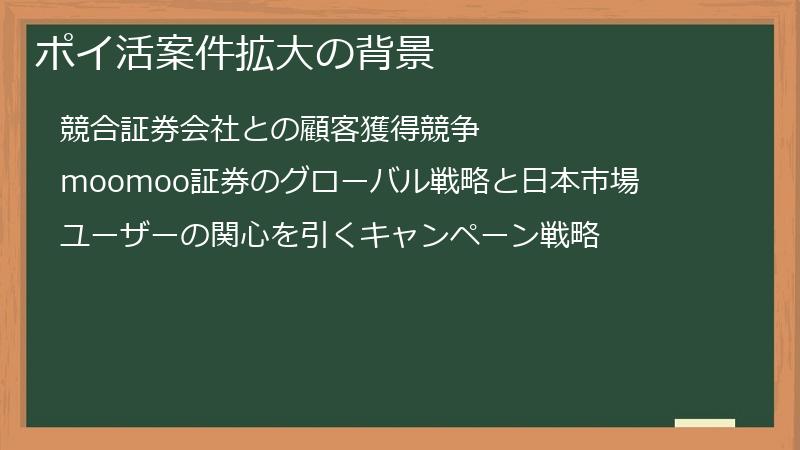 ポイ活案件拡大の背景

競合証券会社との顧客獲得競争

moomoo証券のグローバル戦略と日本市場

ユーザーの関心を引くキャンペーン戦略